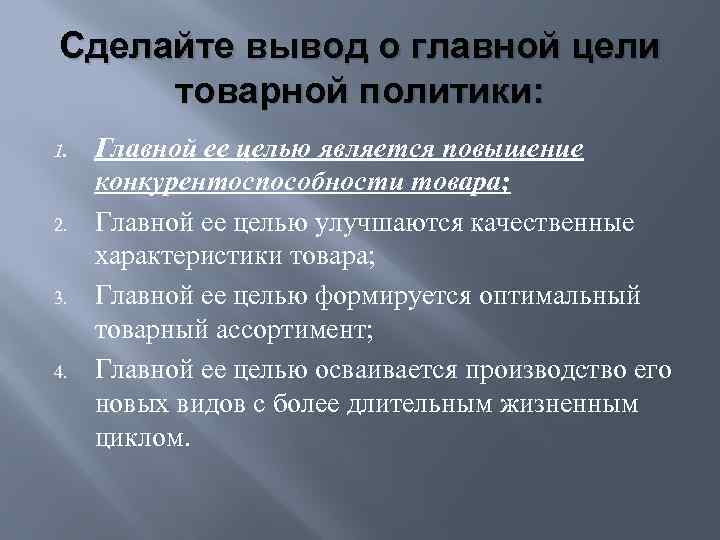 Сделайте вывод о главной цели товарной политики:

1. Главной ее целью является повышение конкурентоспособности товара;
2. Главной ее целью улучшаются качественные характеристики товара;
3. Главной ее целью формируется оптимальный товарный ассортимент;
4. Главной ее целью осваивается производство его новых видов с более длительным жизненным циклом.